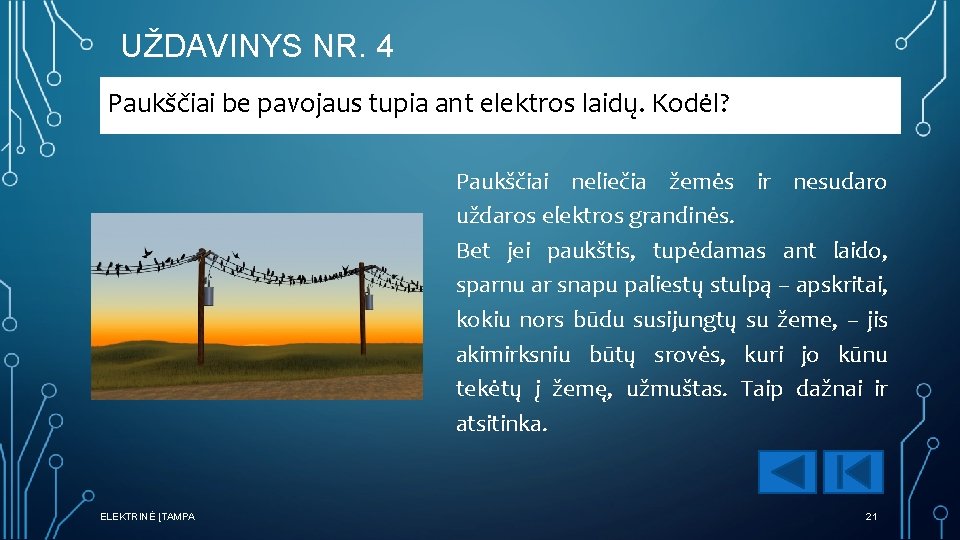 UŽDAVINYS NR. 4

Paukščiai be pavojaus tupia ant elektros laidų. Kodėl?

Paukščiai neliečia žemės ir nesudaro uždaros elektros grandinės.
Bet jei paukštis, tupėdamas ant laido, sparnu ar snapu paliestų stulpą – apskritai, kokiu nors būdu susijungtų su žeme, – jis akimirksniu būtų srovės, kuri jo kūnu tekėtų į žemę, užmuštas. Taip dažnai ir atsitinka.

ELEKTRINĖ ĮTAMPA

21